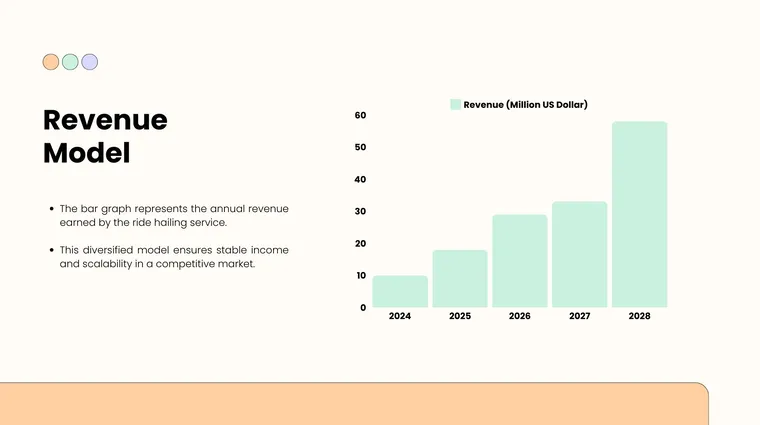 Revenue Model

• The bar graph represents the annual revenue earned by the ride hailing service.

• This diversified model ensures stable income and scalability in a competitive market.

Revenue (Million US Dollar)

60
50
40
30
20
10
0

2024 2025 2026 2027 2028